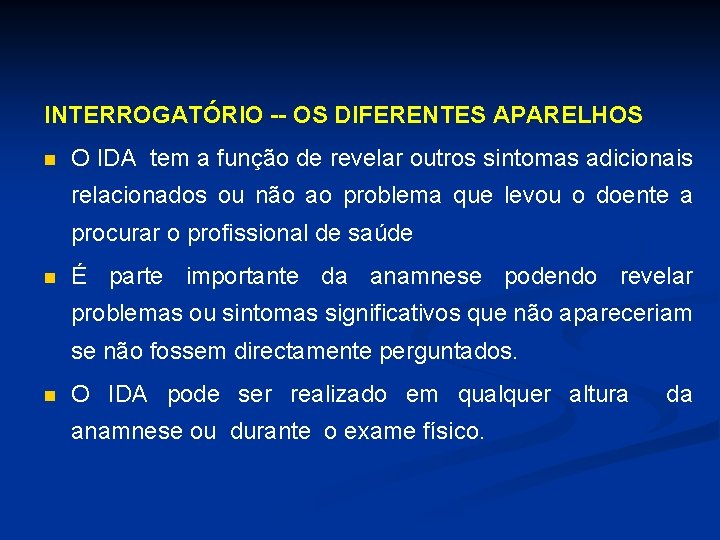 INTERROGATÓRIO -- OS DIFERENTES APARELHOS

O IDA tem a função de revelar outros sintomas adicionais relacionados ou não ao problema que levou o doente a procurar o profissional de saúde

É parte importante da anamnese podendo revelar problemas ou sintomas significativos que não apareceriam se não fossem directamente perguntados.

O IDA pode ser realizado em qualquer altura da anamnese ou durante o exame físico.